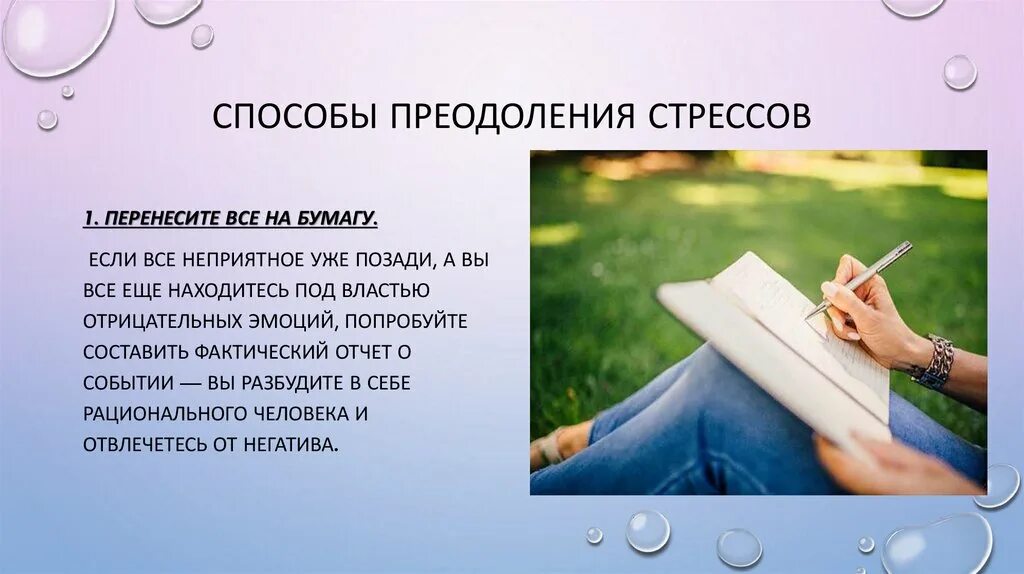 СПОСОБЫ ПРЕОДОЛЕНИЯ СТРЕССОВ

1. ПЕРЕНЕСИТЕ ВСЕ НА БУМАГУ.

ЕСЛИ ВСЕ НЕПРИЯТНОЕ УЖЕ ПОЗАДИ, А ВЫ ВСЕ ЕЩЕ НАХОДИТЕСЬ ПОД ВЛАСТЬЮ ОТРИЦАТЕЛЬНЫХ ЭМОЦИЙ, ПОПРОБУЙТЕ СОСТАВИТЬ ФАКТИЧЕСКИЙ ОТЧЕТ О СОБЫТИИ — ВЫ РАЗБУДИТЕ В СЕБЕ РАЦИОНАЛЬНОГО ЧЕЛОВЕКА И ОТВЛЕЧЕТЕСЬ ОТ НЕГАТИВА.